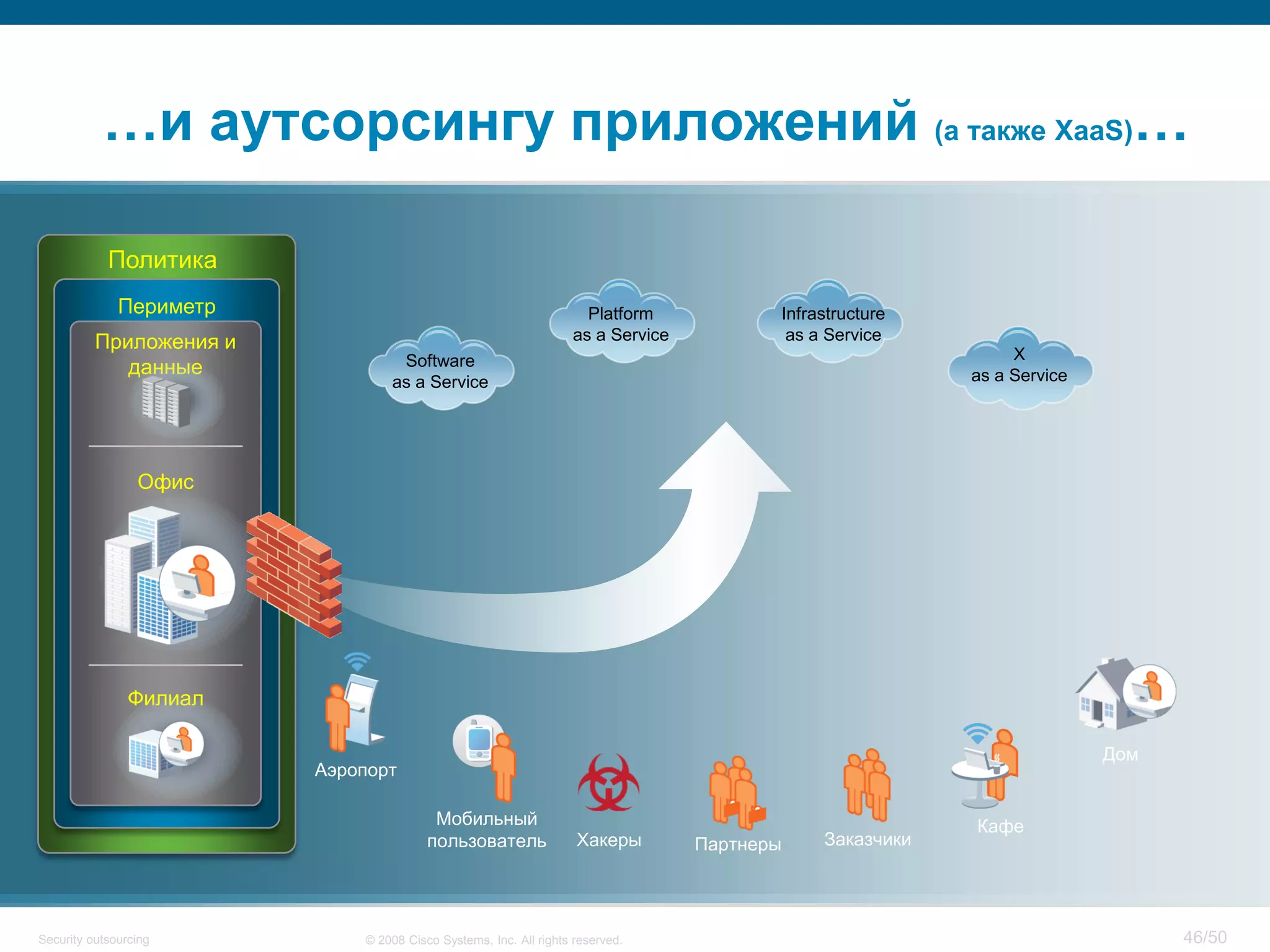 …и аутсорсингу приложений (а также XaaS)…

Политика

Периметр

Приложения и данные

Офис

Филиал

Software as a Service

Platform as a Service

Infrastructure as a Service

X as a Service

Аэропорт

Мобильный пользователь

Хакеры

Партнеры

Заказчики

Кафе

Дом

Security outsourcing

© 2008 Cisco Systems, Inc. All rights reserved.

46/50